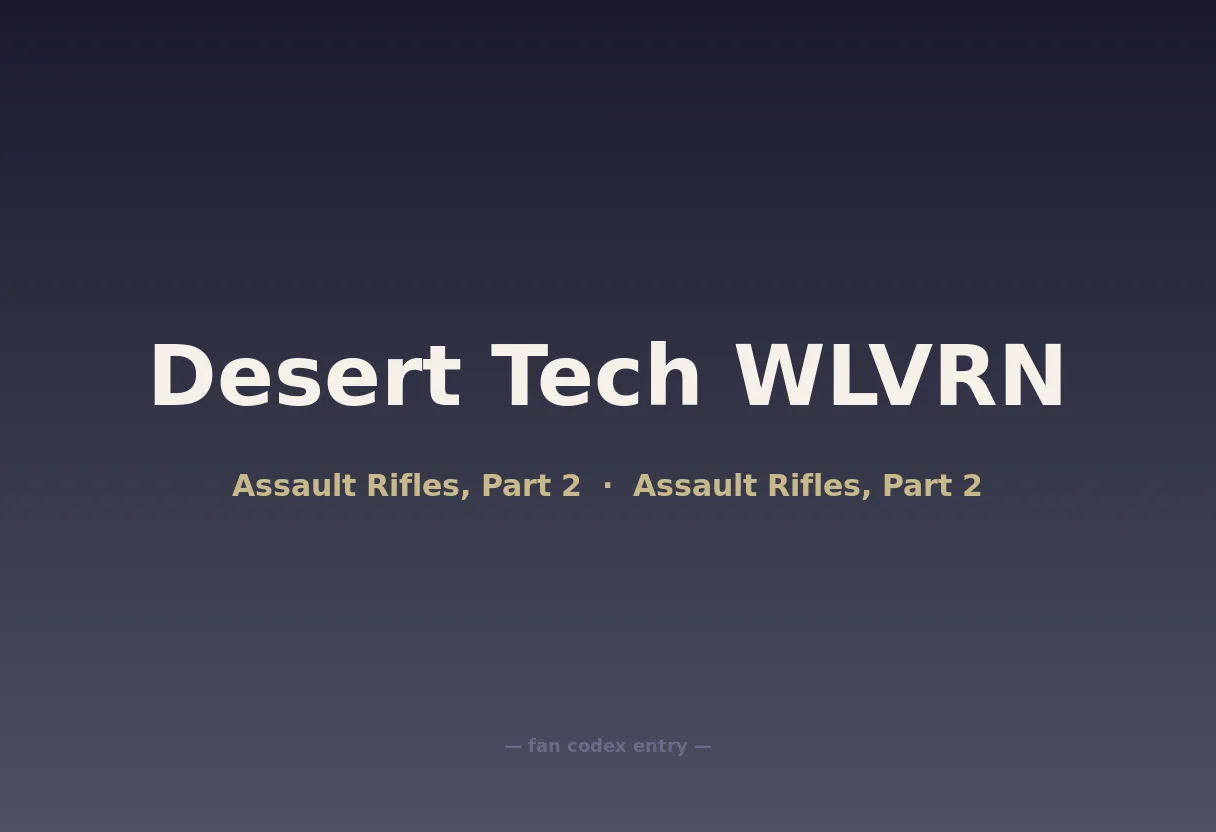 Desert Tech WLVRN

Assault Rifles, Part 2 · Assault Rifles, Part 2

— fan codex entry —